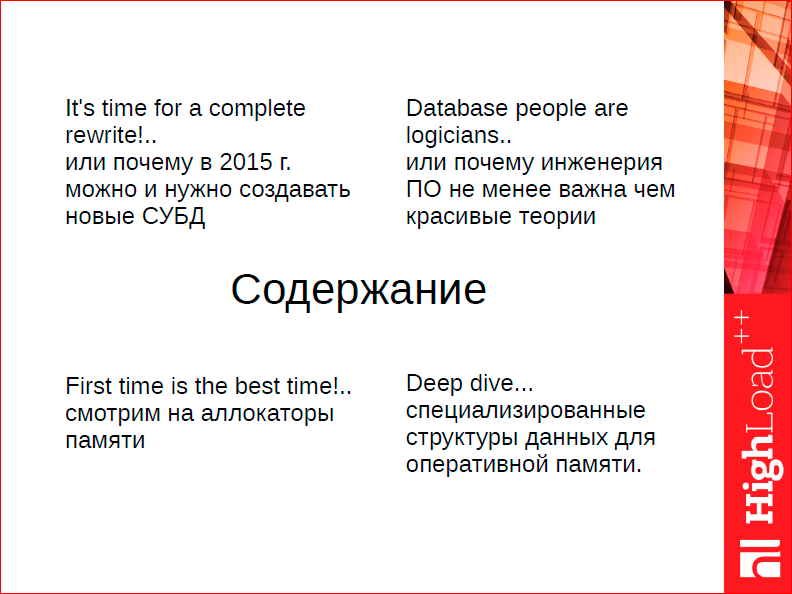 It's time for a complete rewrite!..
или почему в 2015 г. можно и нужно создавать новые СУБД

Database people are logicians..
или почему инженерия ПО не менее важна чем красивые теории

Содержание

First time is the best time!..
смотрим на аллокаторы памяти

Deep dive...
специализированные структуры данных для оперативной памяти.

HighLoad++